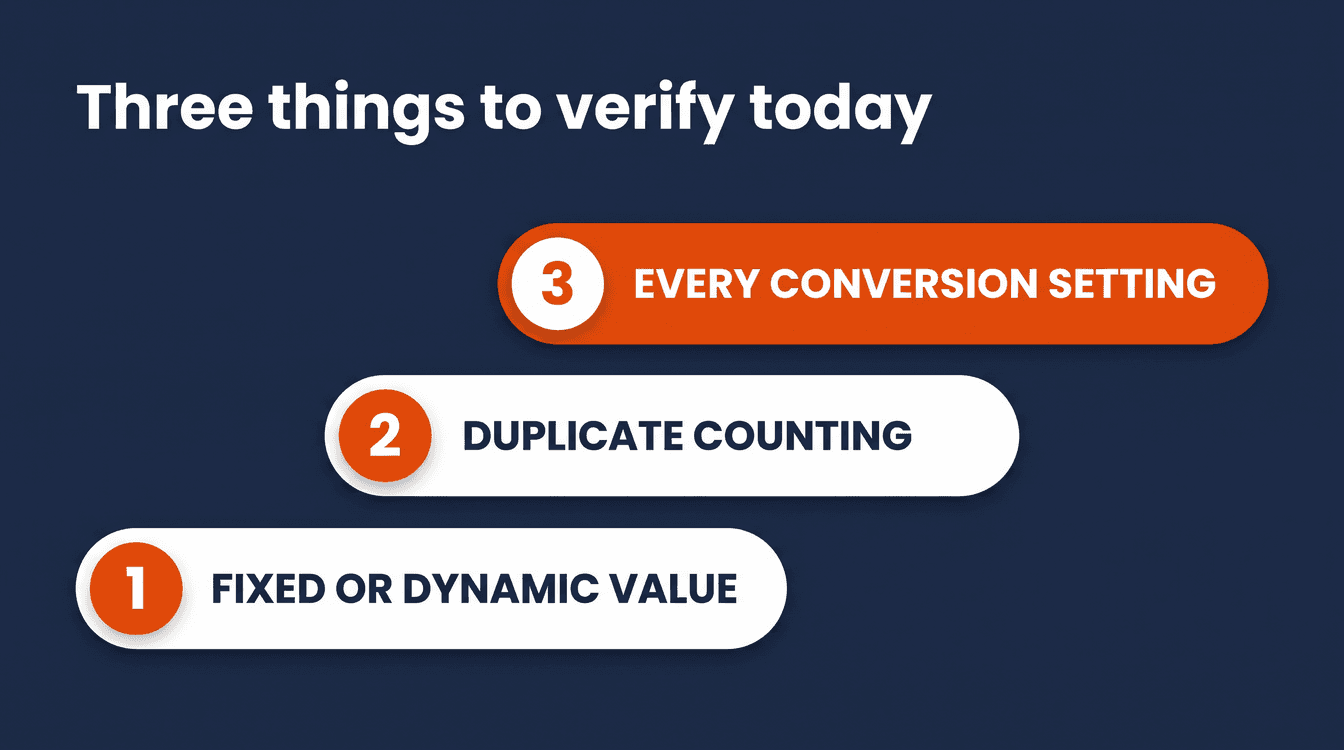 Three things to verify today

3 EVERY CONVERSION SETTING

2 DUPLICATE COUNTING

1 FIXED OR DYNAMIC VALUE